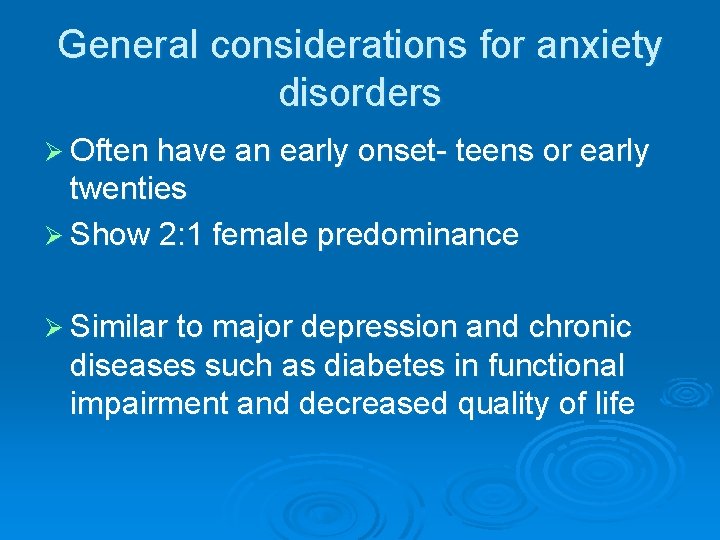 General considerations for anxiety disorders

➢ Often have an early onset- teens or early twenties

➢ Show 2:1 female predominance

➢ Similar to major depression and chronic diseases such as diabetes in functional impairment and decreased quality of life